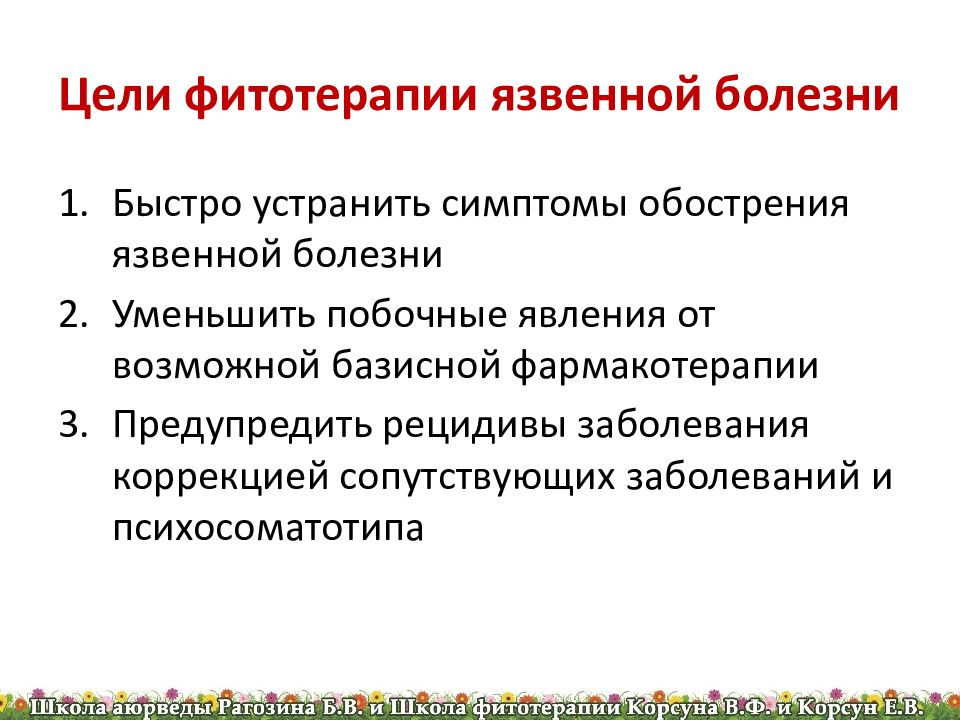 Цели фитотерапии язвенной болезни

1. Быстро устранить симптомы обострения язвенной болезни
2. Уменьшить побочные явления от возможной базисной фармакотерапии
3. Предупредить рецидивы заболевания коррекцией сопутствующих заболеваний и психосоматотипа

Школа аюрведы Рагозина Б.В. и Школа фитотерапии Корсуна В.Ф. и Корсун Е.В.